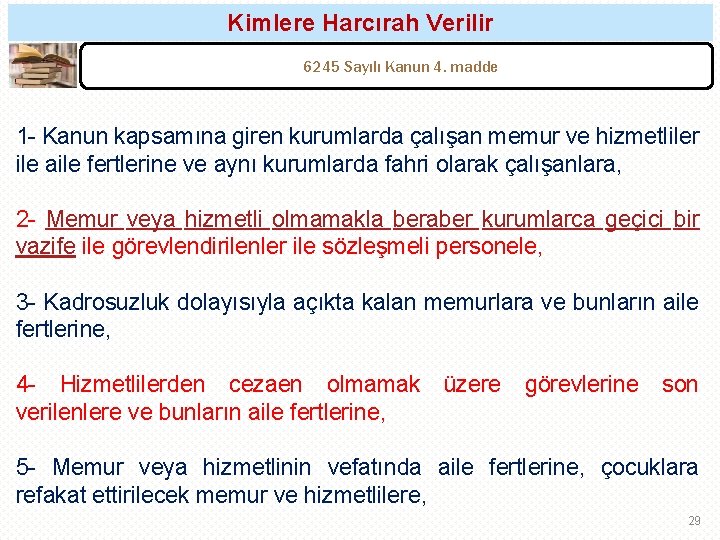 Kimlere Harcırah Verilir

6245 Sayılı Kanun 4. madde

1- Kanun kapsamına giren kurumlarda çalışan memur ve hizmetliler ile aile fertlerine ve aynı kurumlarda fahri olarak çalışanlara,

2- Memur veya hizmetli olmamakla beraber kurumlarca geçici bir vazife ile görevlendirilenler ile sözleşmeli personele,

3- Kadrosuzluk dolayısıyla açıkta kalan memurlara ve bunların aile fertlerine,

4- Hizmetlilerden cezaen olmamak üzere görevlerine son verilenlere ve bunların aile fertlerine,

5- Memur veya hizmetlinin vefatında aile fertlerine, çocuklara refakat ettirilecek memur ve hizmetlilere,

29